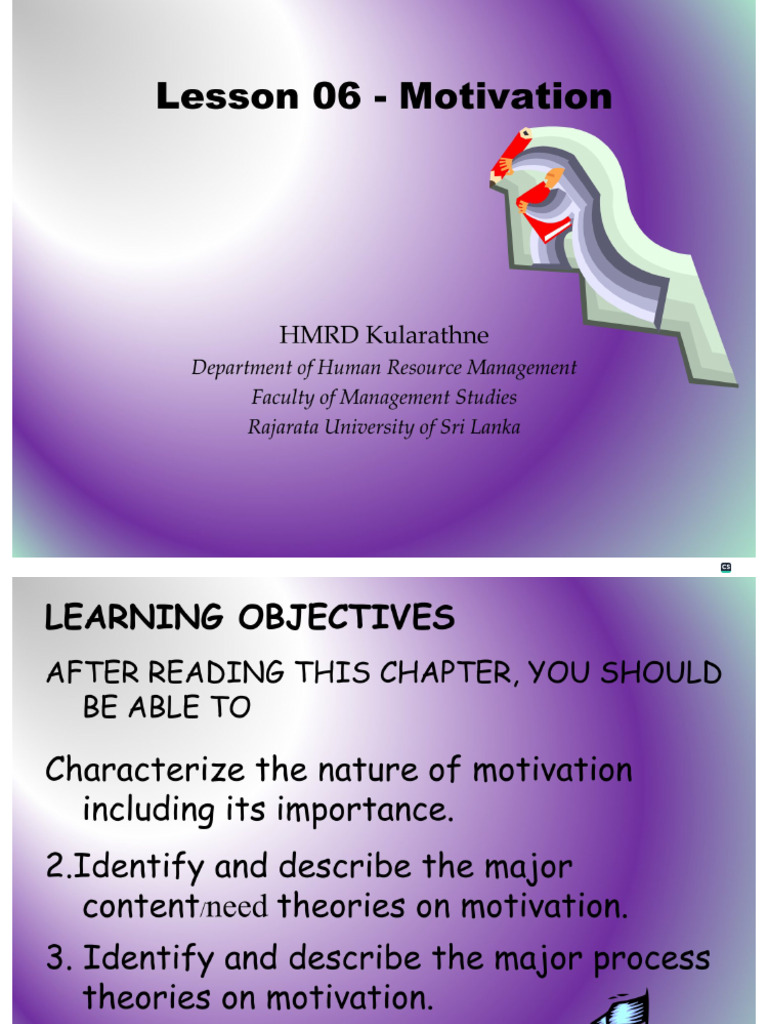 Lesson 06 - Motivation

HMRD Kularathne
Department of Human Resource Management
Faculty of Management Studies
Rajarata University of Sri Lanka

CS

LEARNING OBJECTIVES

AFTER READING THIS CHAPTER, YOU SHOULD BE ABLE TO

Characterize the nature of motivation including its importance.

2.Identify and describe the major content/need theories on motivation.

3. Identify and describe the major process theories on motivation.